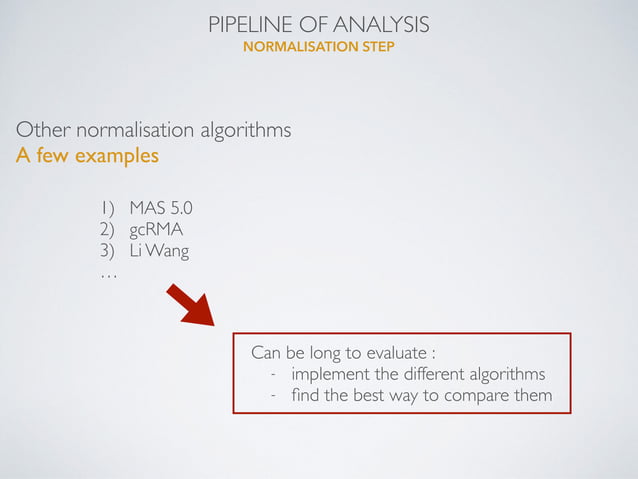 PIPELINE OF ANALYSIS
NORMALISATION STEP

Other normalisation algorithms
A few examples

1) MAS 5.0
2) gcRMA
3) Li Wang
…

Can be long to evaluate :
- implement the different algorithms
- find the best way to compare them